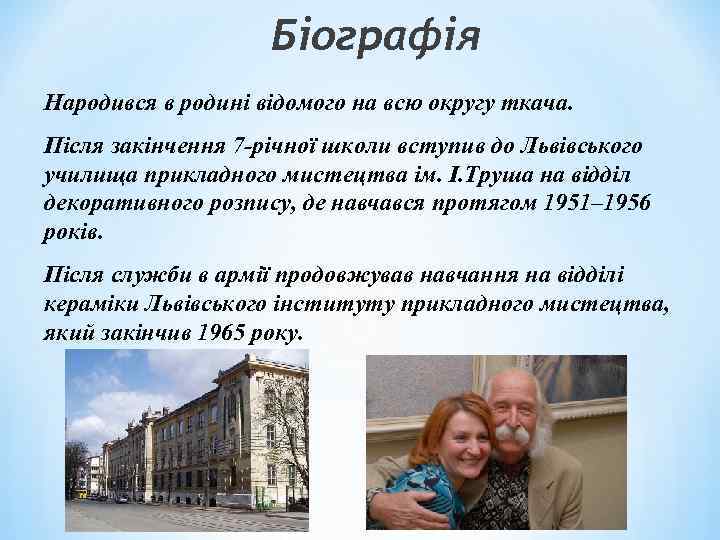 Біографія

Народився в родині відомого на всю округу ткача.

Після закінчення 7-річної школи вступив до Львівського училища прикладного мистецтва ім. І.Труша на відділ декоративного розпису, де навчався протягом 1951–1956 років.

Після служби в армії продовжував навчання на відділі кераміки Львівського інституту прикладного мистецтва, який закінчив 1965 року.